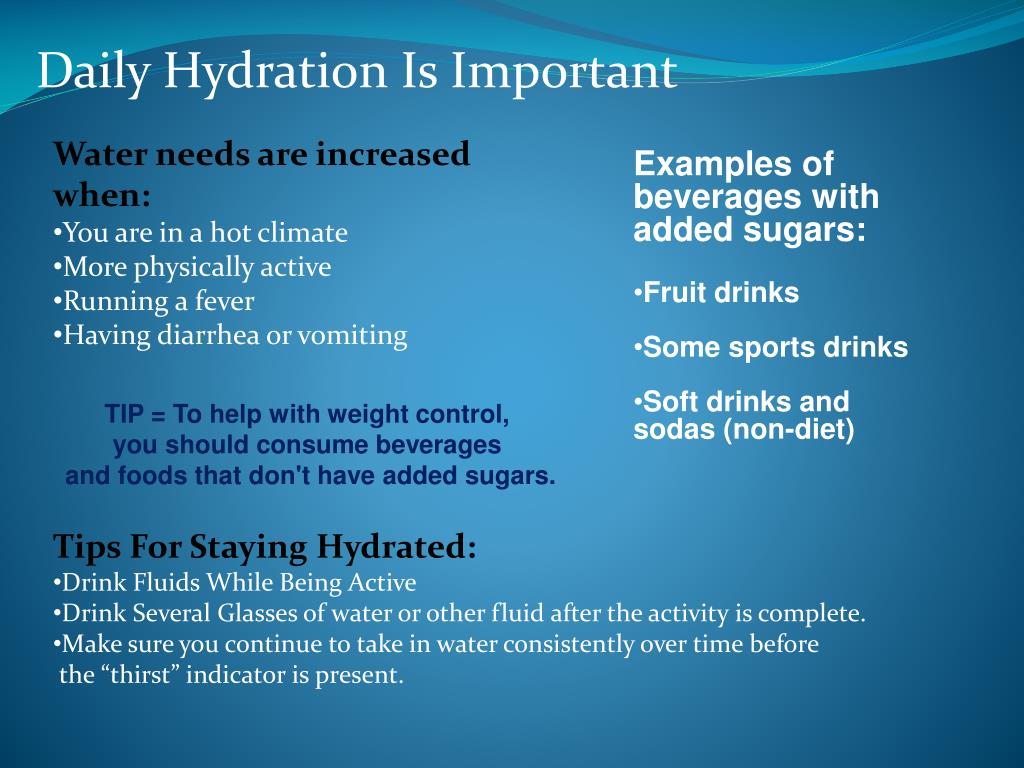 Daily Hydration Is Important

Water needs are increased when:
•You are in a hot climate
•More physically active
•Running a fever
•Having diarrhea or vomiting

TIP = To help with weight control, you should consume beverages and foods that don't have added sugars.

Examples of beverages with added sugars:

•Fruit drinks

•Some sports drinks

•Soft drinks and sodas (non-diet)

Tips For Staying Hydrated:
•Drink Fluids While Being Active
•Drink Several Glasses of water or other fluid after the activity is complete.
•Make sure you continue to take in water consistently over time before the “thirst” indicator is present.